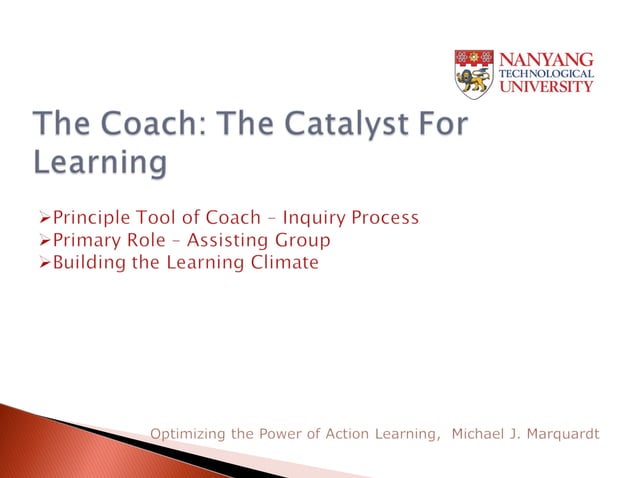 NANYANG TECHNOLOGICAL UNIVERSITY

The Coach: The Catalyst For Learning

➢Principle Tool of Coach – Inquiry Process
➢Primary Role – Assisting Group
➢Building the Learning Climate

Optimizing the Power of Action Learning, Michael J. Marquardt